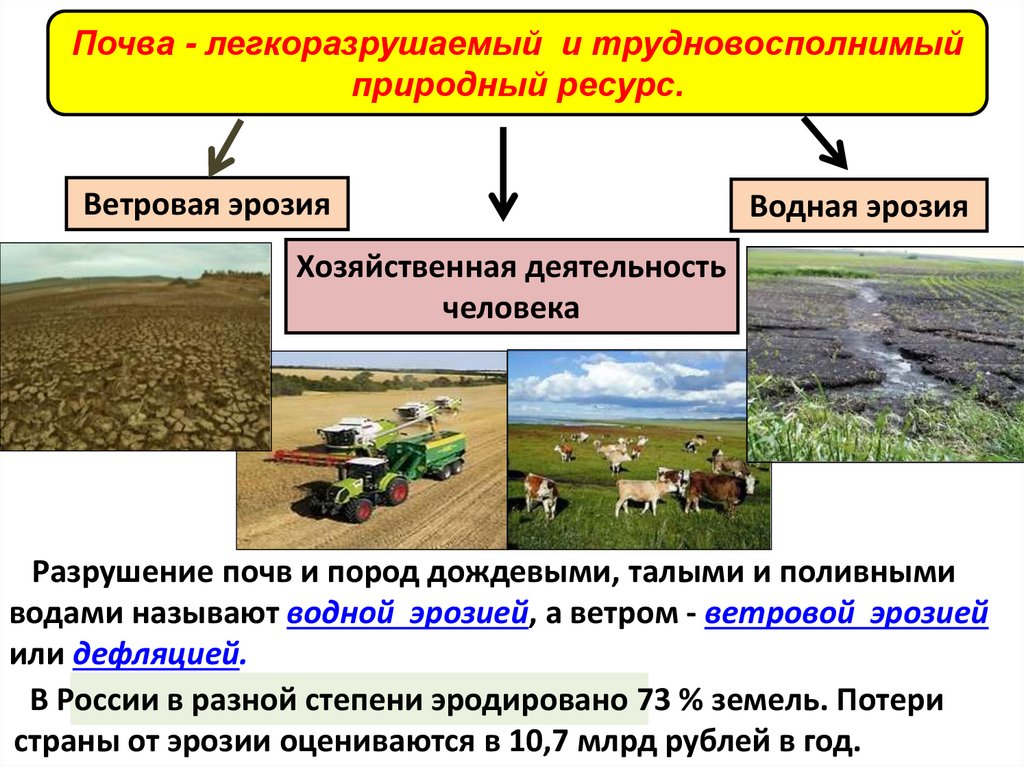 Почва - легкоразрушаемый и трудновосполнимый природный ресурс.

Ветровая эрозия

Хозяйственная деятельность человека

Водная эрозия

Разрушение почв и пород дождевыми, талыми и поливными водами называют водной эрозией, а ветром - ветровой эрозией или дефляцией.

В России в разной степени эродировано 73 % земель. Потери страны от эрозии оцениваются в 10,7 млрд рублей в год.